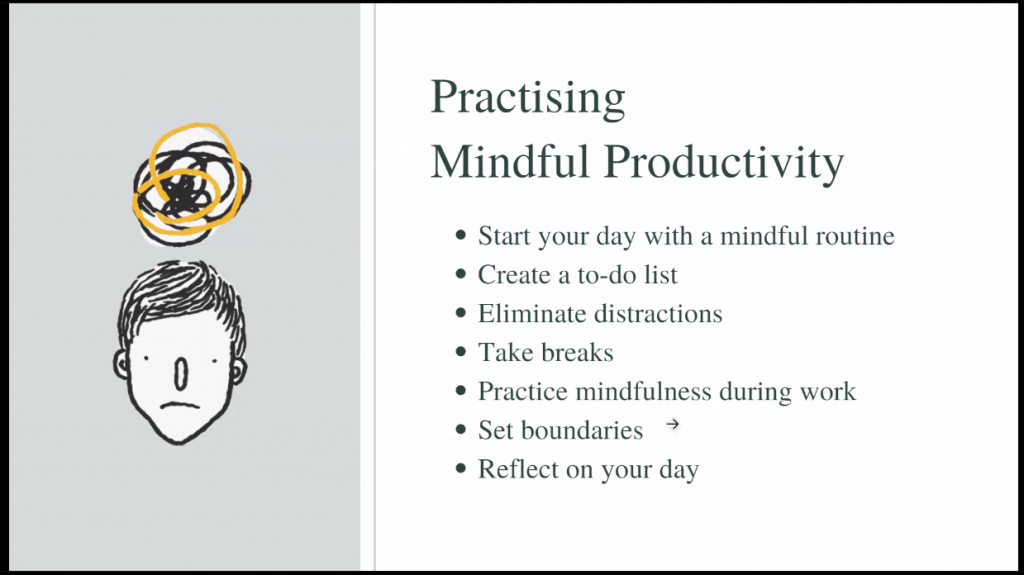 Practising
Mindful Productivity

• Start your day with a mindful routine
• Create a to-do list
• Eliminate distractions
• Take breaks
• Practice mindfulness during work
• Set boundaries
• Reflect on your day